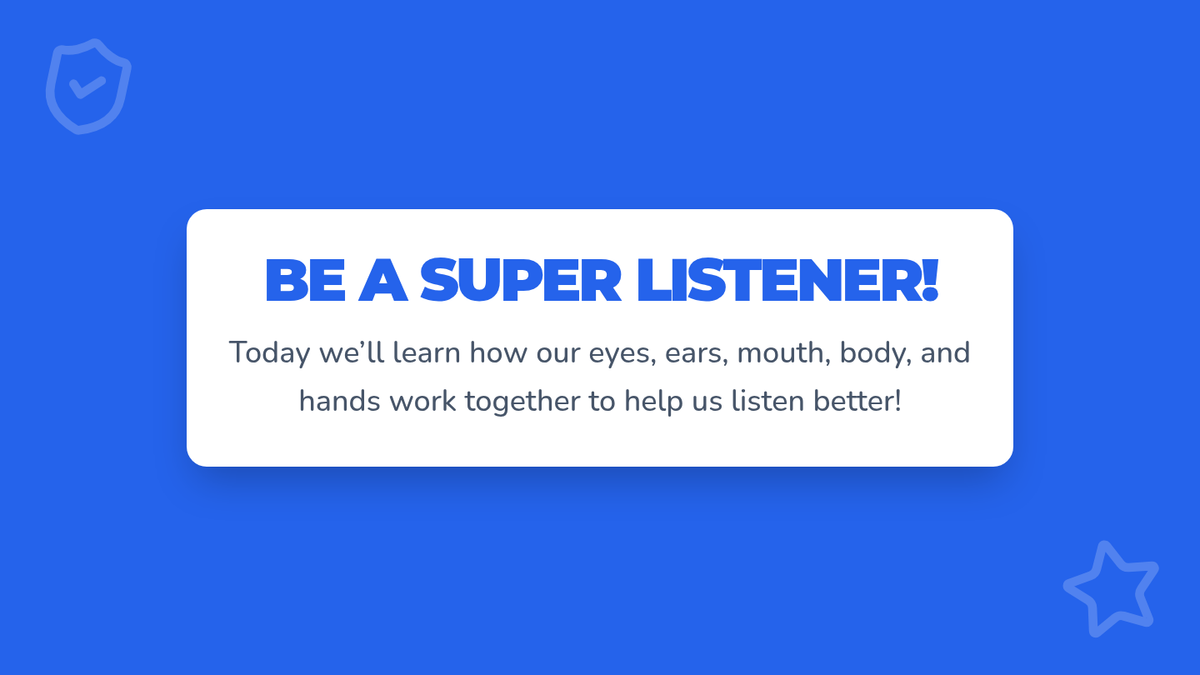 BE A SUPER LISTENER!

Today we’ll learn how our eyes, ears, mouth, body, and hands work together to help us listen better!